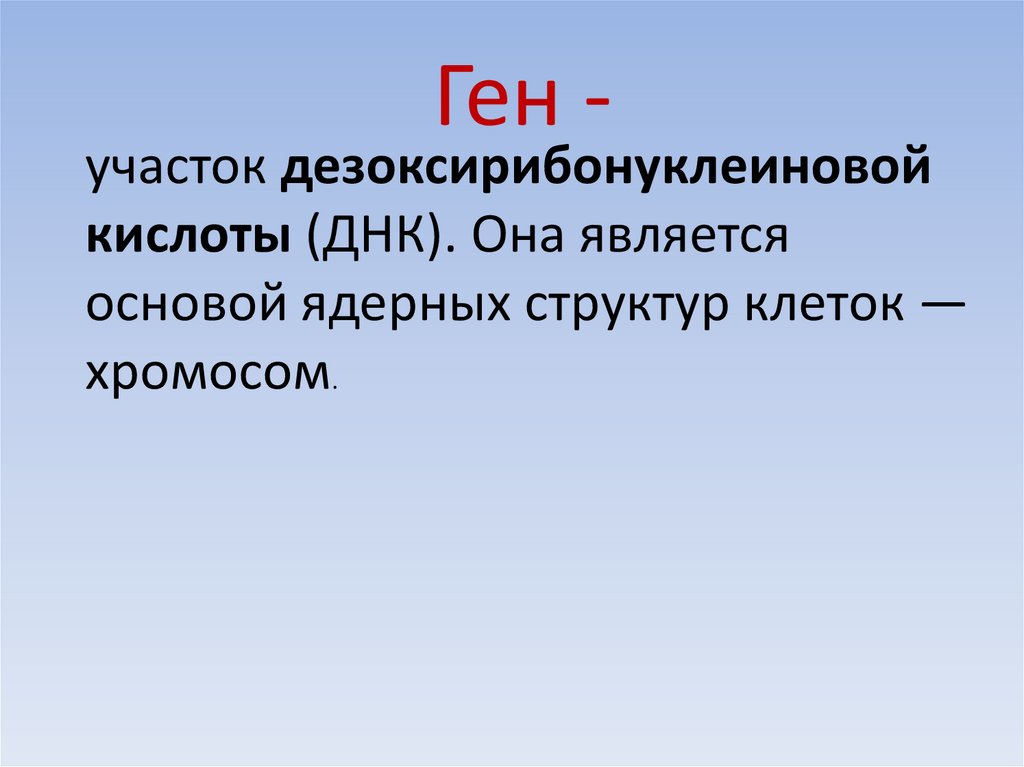 Ген -

участок дезоксирибонуклеиновой кислоты (ДНК). Она является основой ядерных структур клеток — хромосом.